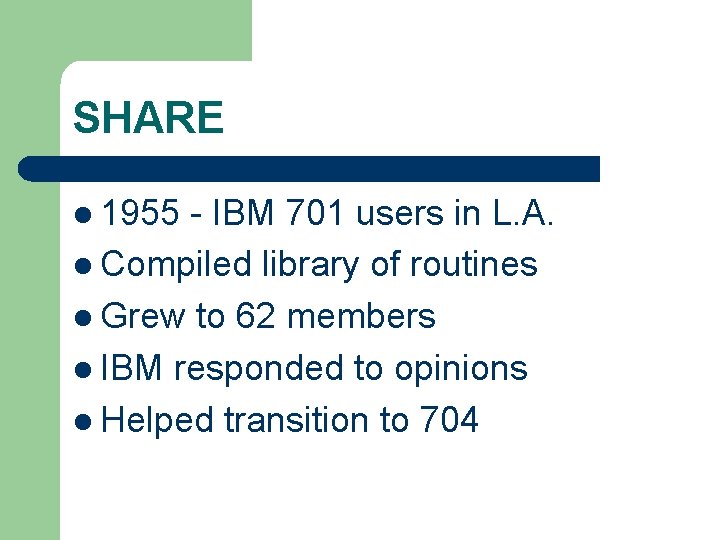 SHARE

- 1955 - IBM 701 users in L.A.
- Compiled library of routines
- Grew to 62 members
- IBM responded to opinions
- Helped transition to 704